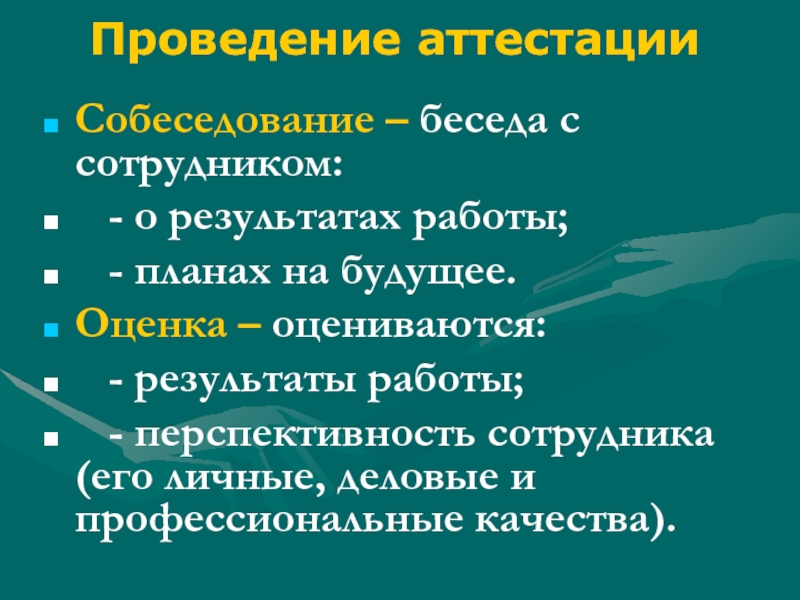 Проведение аттестации

Собеседование – беседа с сотрудником:

- о результатах работы;

- планах на будущее.

Оценка – оцениваются:

- результаты работы;

- перспективность сотрудника (его личные, деловые и профессиональные качества).